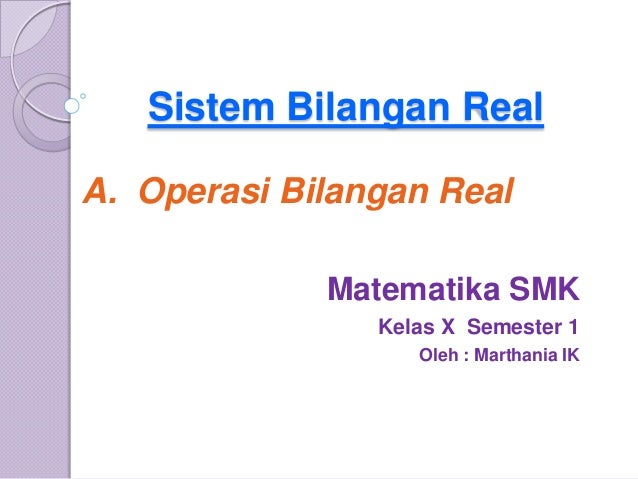 Sistem Bilangan Real

A. Operasi Bilangan Real

Matematika SMK

Kelas X Semester 1

Oleh : Marthania IK